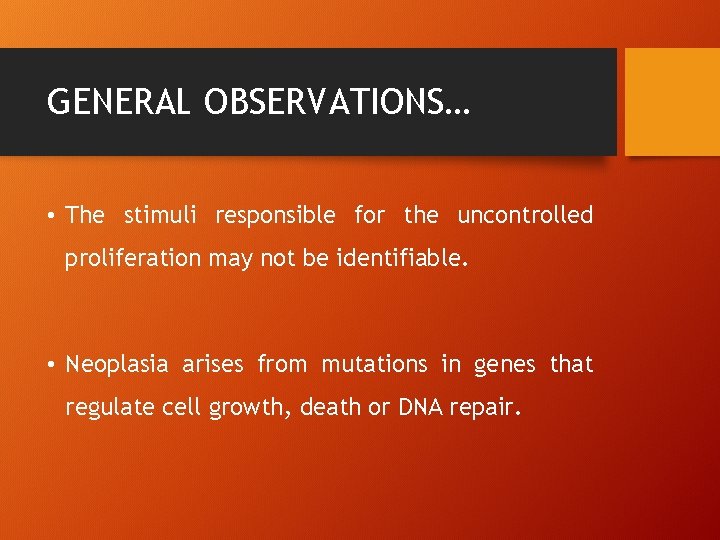 GENERAL OBSERVATIONS…

• The stimuli responsible for the uncontrolled proliferation may not be identifiable.

• Neoplasia arises from mutations in genes that regulate cell growth, death or DNA repair.